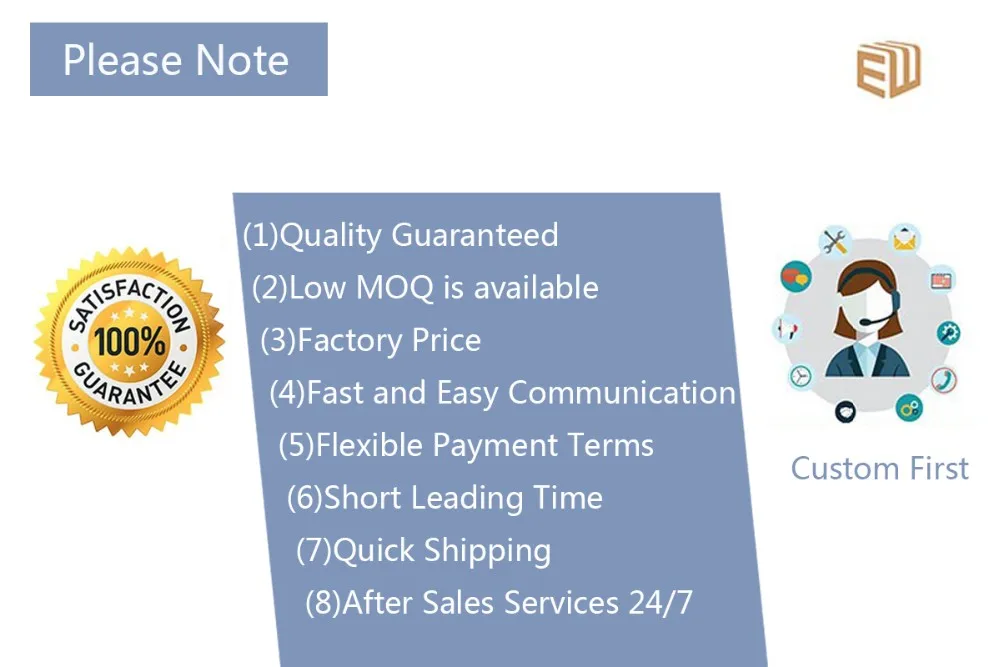 Please Note

EW

SATISFACTION
100%
GUARANTEE

(1)Quality Guaranteed
(2)Low MOQ is available
(3)Factory Price
(4)Fast and Easy Communication
(5)Flexible Payment Terms
(6)Short Leading Time
(7)Quick Shipping
(8)After Sales Services 24/7

Custom First